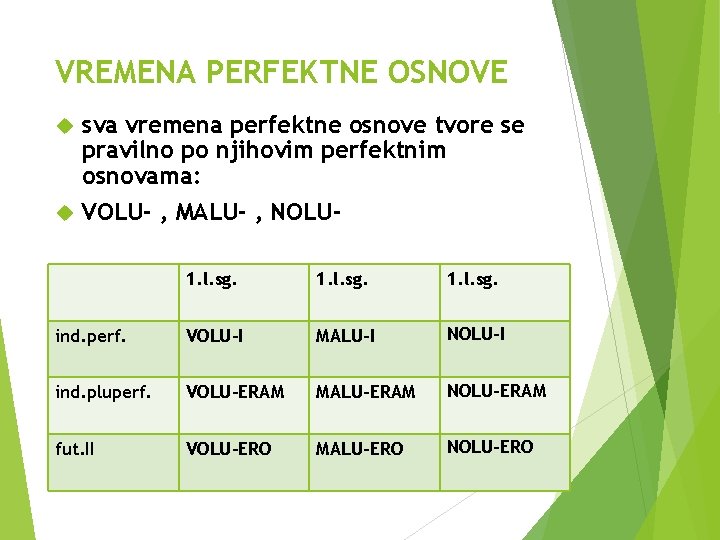 VREMENA PERFEKTNE OSNOVE

sva vremena perfektne osnove tvore se pravilno po njihovim perfektnim osnovama:

VOLU- , MALU- , NOLU-

| | 1.l.sg. | 1.l.sg. | 1.l.sg. |
|---|---|---|---|
| ind.perf. | VOLU-I | MALU-I | NOLU-I |
| ind.pluperf. | VOLU-ERAM | MALU-ERAM | NOLU-ERAM |
| fut.II | VOLU-ERO | MALU-ERO | NOLU-ERO |